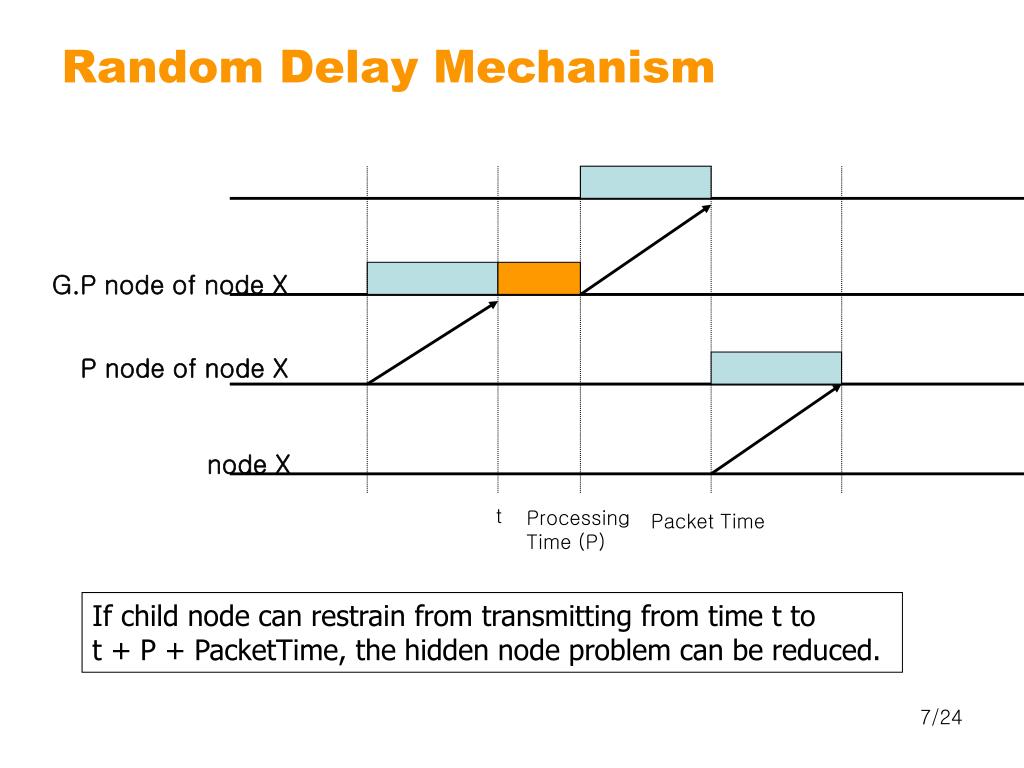 Random Delay Mechanism

G.P node of node X

P node of node X

node X

t

Processing Time (P)

Packet Time

If child node can restrain from transmitting from time t to t + P + PacketTime, the hidden node problem can be reduced.

7/24